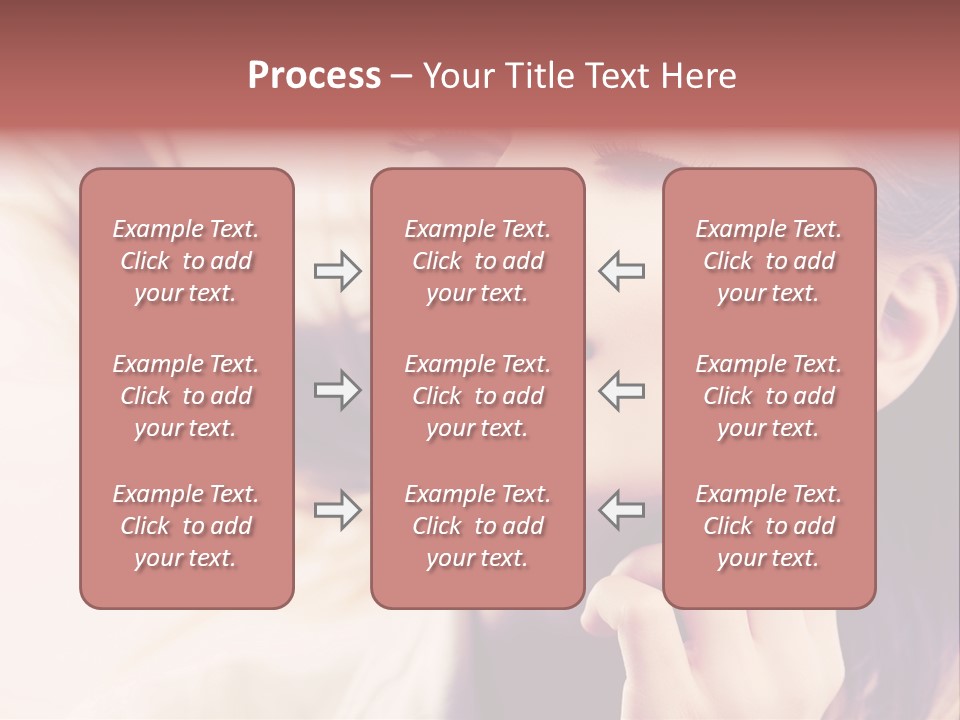 Process – Your Title Text Here

Example Text. Click to add your text.

Example Text. Click to add your text.

Example Text. Click to add your text.

Example Text. Click to add your text.

Example Text. Click to add your text.

Example Text. Click to add your text.

Example Text. Click to add your text.

Example Text. Click to add your text.

Example Text. Click to add your text.